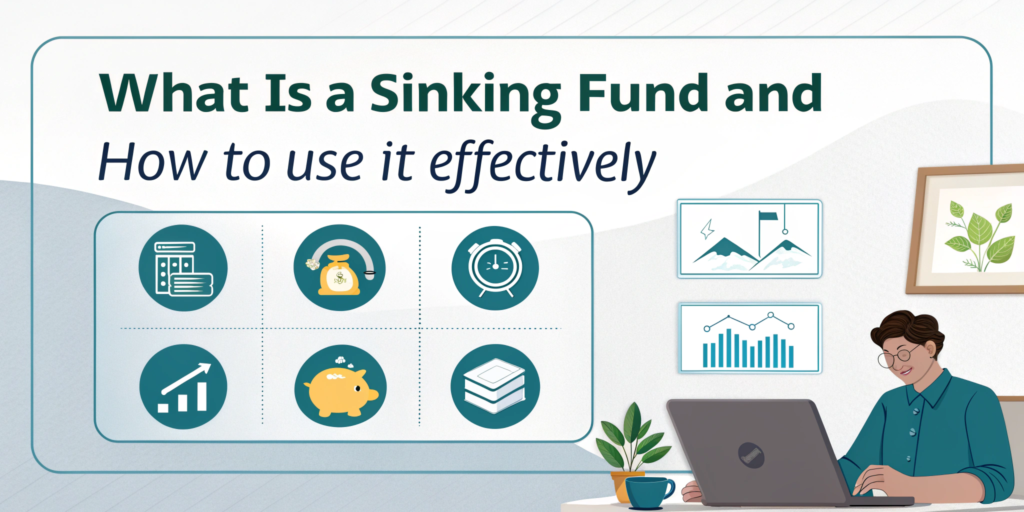 What Is a Sinking Fund and
How to use it effectively